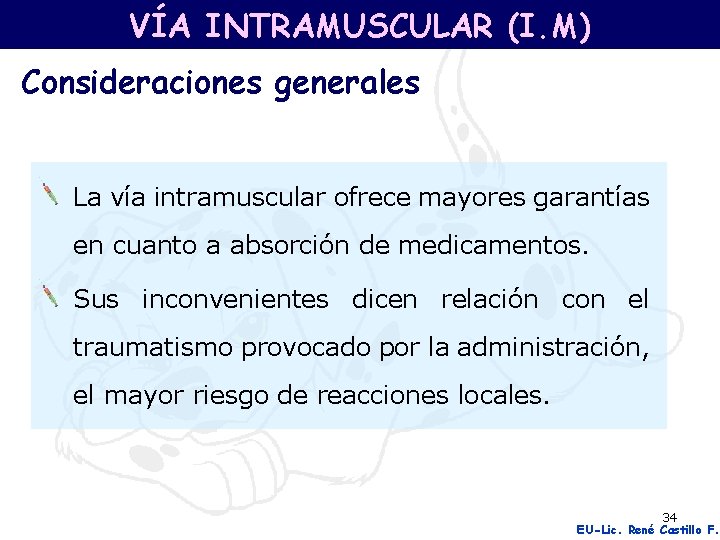 VÍA INTRAMUSCULAR (I.M)

Consideraciones generales

La vía intramuscular ofrece mayores garantías en cuanto a absorción de medicamentos.

Sus inconvenientes dicen relación con el traumatismo provocado por la administración, el mayor riesgo de reacciones locales.

34

EU-Lic. René Castillo F.